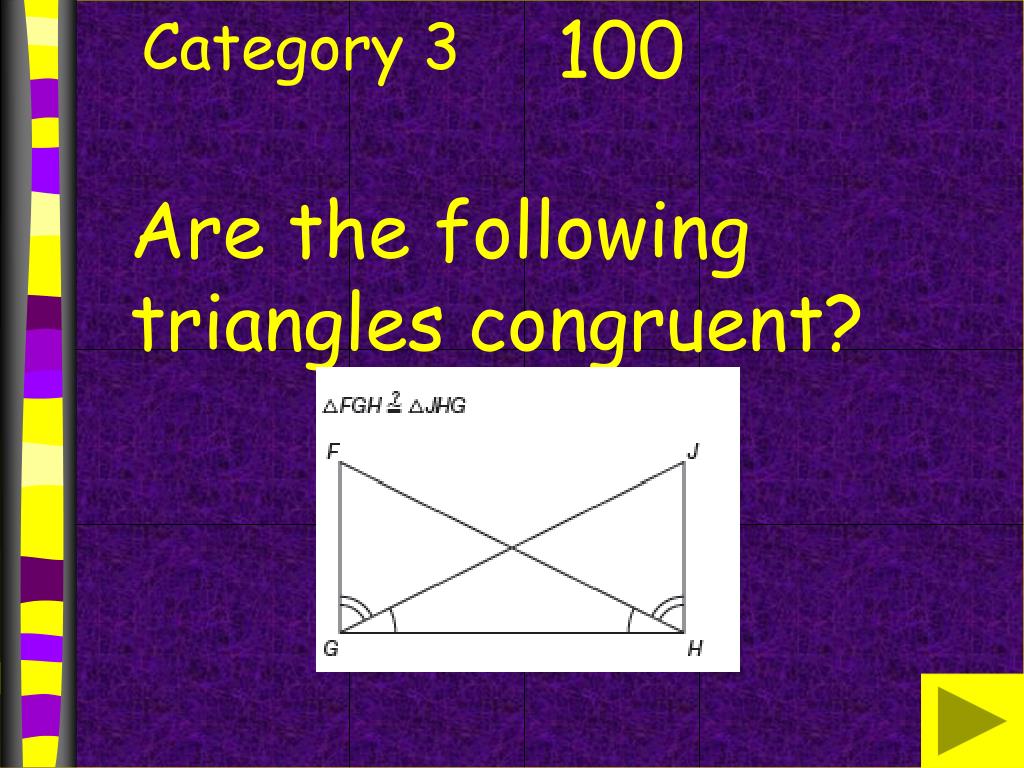 Category 3 100

Are the following triangles congruent?

$\triangle FGH \stackrel{?}{\cong} \triangle JHG$

F J

G H